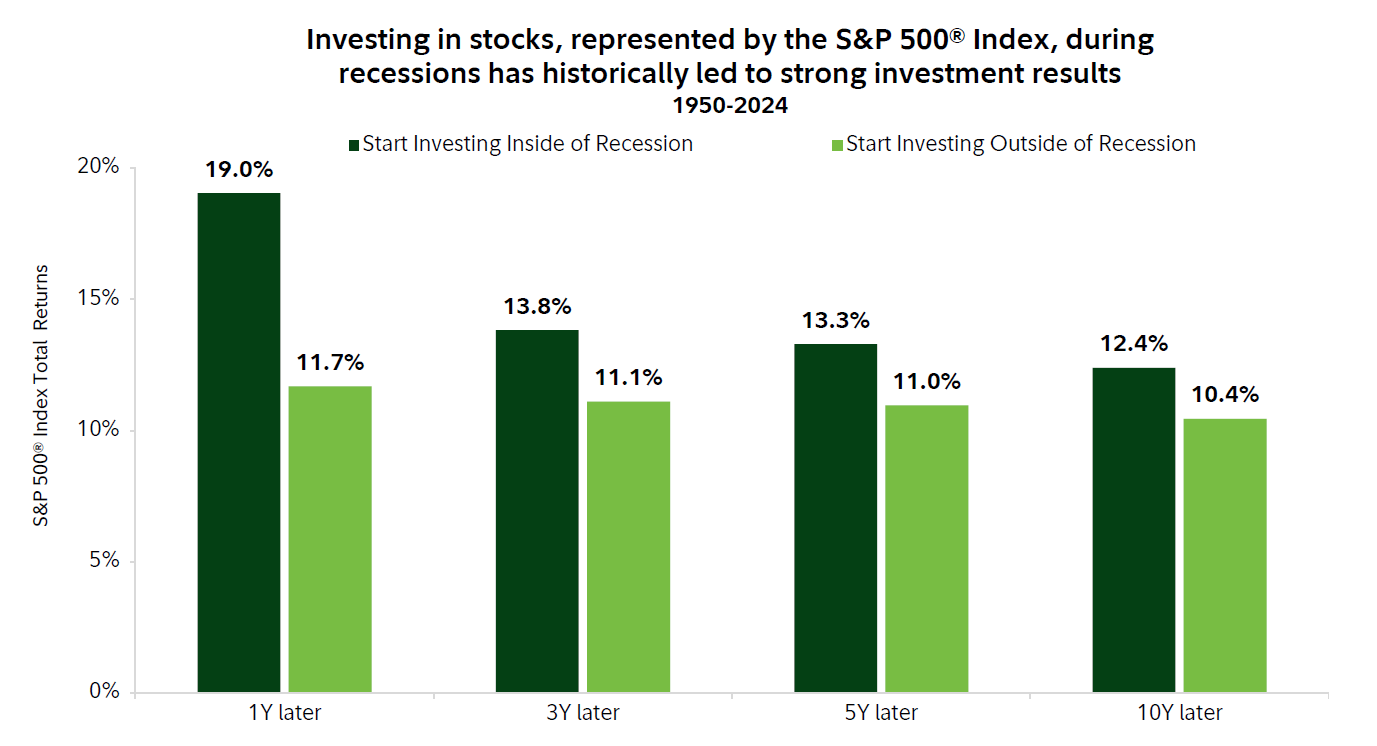 Investing in stocks, represented by the S&P 500® Index, during recessions has historically led to strong investment results
1950-2024

Start Investing Inside of Recession
Start Investing Outside of Recession

S&P 500® Index Total Returns

20%
15%
10%
5%
0%

19.0%
11.7%
13.8%
11.1%
13.3%
11.0%
12.4%
10.4%

1Y later
3Y later
5Y later
10Y later